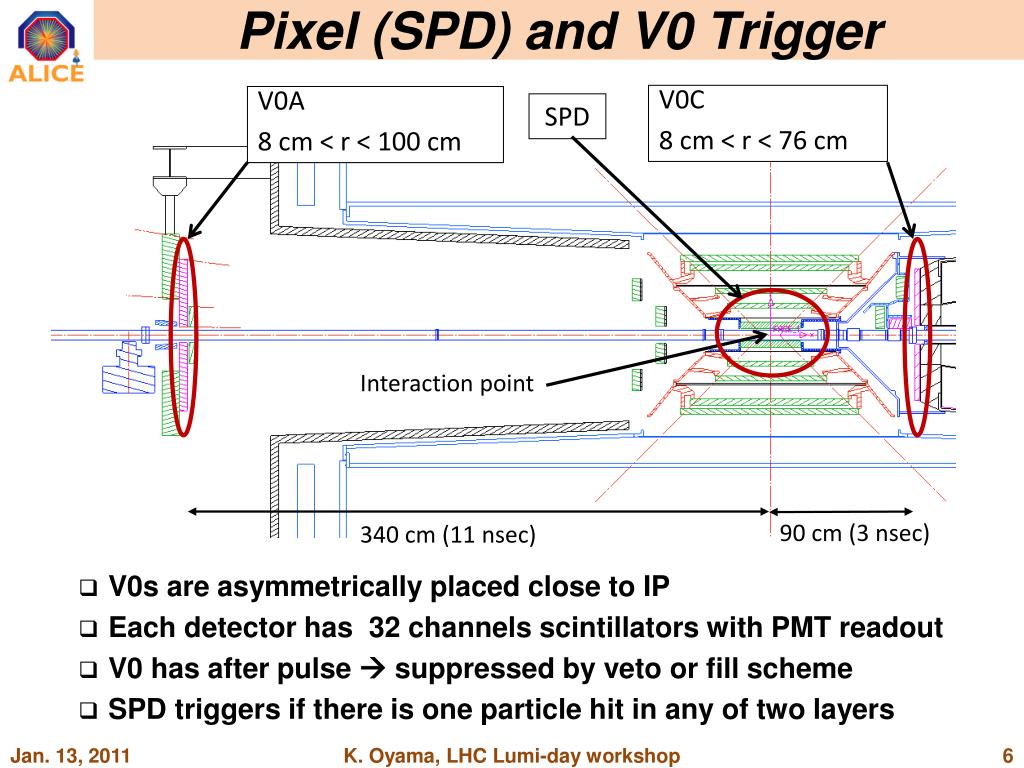 ALICE

Pixel (SPD) and V0 Trigger

V0A
8 cm < r < 100 cm

SPD

V0C
8 cm < r < 76 cm

Interaction point

340 cm (11 nsec)

90 cm (3 nsec)

❑ V0s are asymmetrically placed close to IP
❑ Each detector has 32 channels scintillators with PMT readout
❑ V0 has after pulse → suppressed by veto or fill scheme
❑ SPD triggers if there is one particle hit in any of two layers

Jan. 13, 2011 K. Oyama, LHC Lumi-day workshop 6